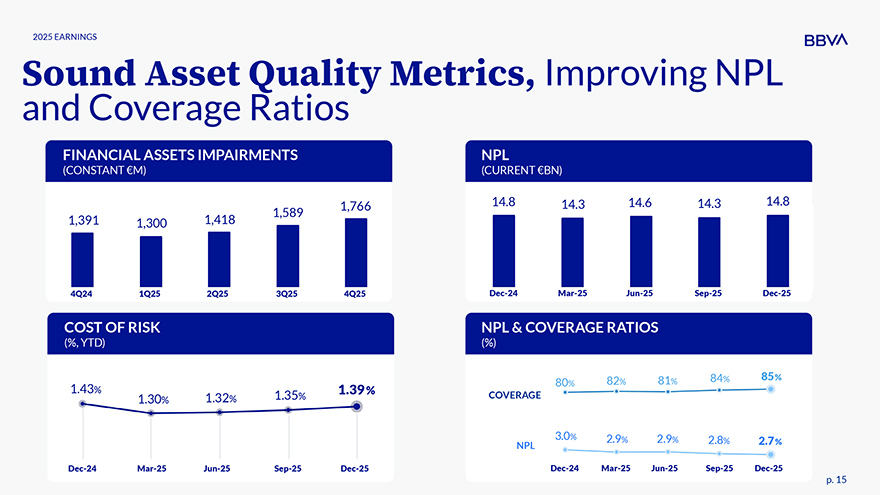 2025 EARNINGS

BBVA

Sound Asset Quality Metrics, Improving NPL and Coverage Ratios

FINANCIAL ASSETS IMPAIRMENTS
(CONSTANT €M)

1,391 1,300 1,418 1,589 1,766

4Q24 1Q25 2Q25 3Q25 4Q25

NPL
(CURRENT €BN)

14.8 14.3 14.6 14.3 14.8

Dec-24 Mar-25 Jun-25 Sep-25 Dec-25

COST OF RISK
(%, YTD)

1.43% 1.30% 1.32% 1.35% 1.39%

Dec-24 Mar-25 Jun-25 Sep-25 Dec-25

NPL & COVERAGE RATIOS
(%)

COVERAGE 80% 82% 81% 84% 85%

NPL 3.0% 2.9% 2.9% 2.8% 2.7%

Dec-24 Mar-25 Jun-25 Sep-25 Dec-25

p. 15